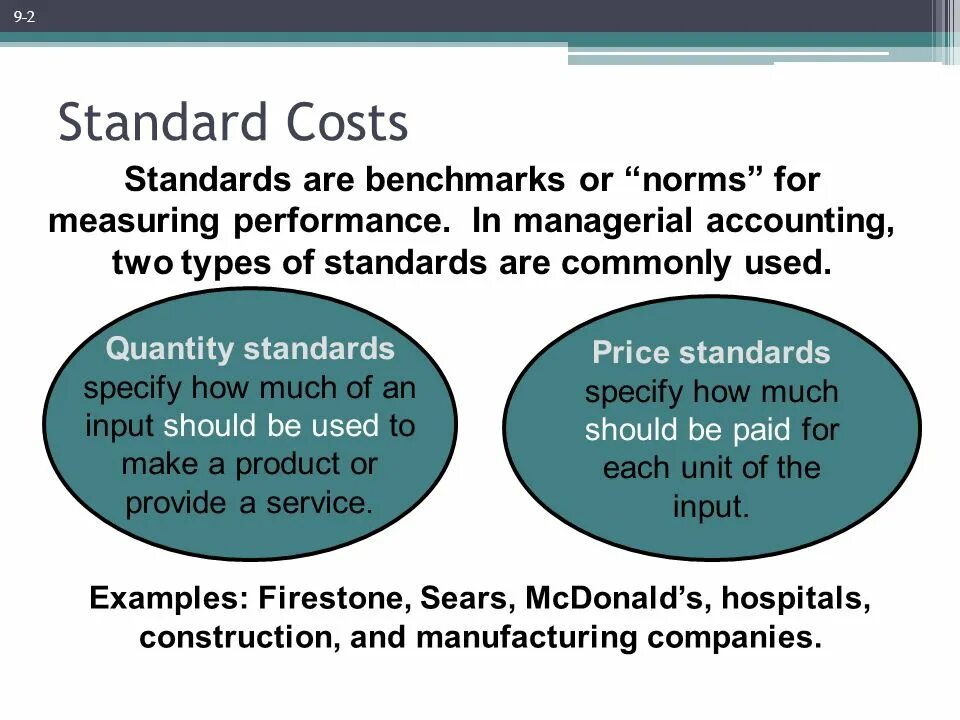 9-2

Standard Costs

Standards are benchmarks or “norms” for measuring performance. In managerial accounting, two types of standards are commonly used.

Quantity standards specify how much of an input should be used to make a product or provide a service.

Price standards specify how much should be paid for each unit of the input.

Examples: Firestone, Sears, McDonald’s, hospitals, construction, and manufacturing companies.